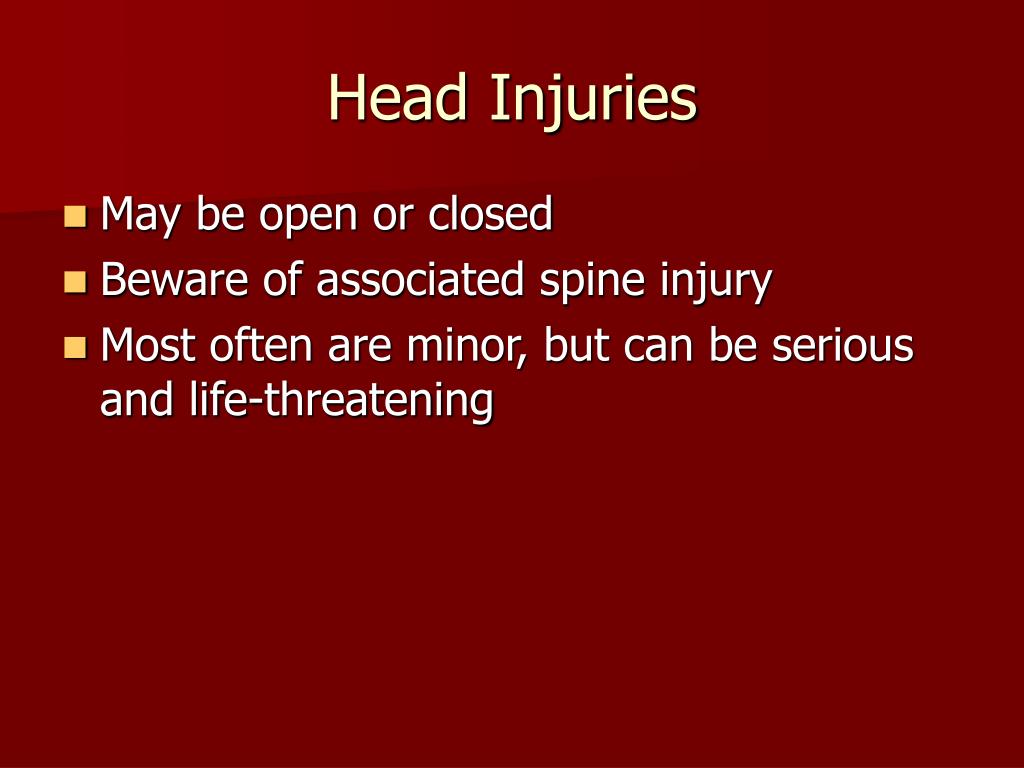 Head Injuries

- May be open or closed
- Beware of associated spine injury
- Most often are minor, but can be serious and life-threatening